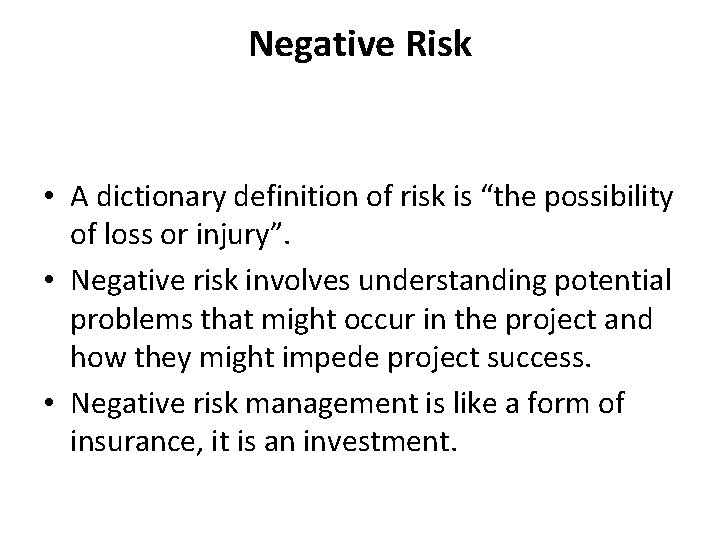 Negative Risk

• A dictionary definition of risk is “the possibility of loss or injury”.
• Negative risk involves understanding potential problems that might occur in the project and how they might impede project success.
• Negative risk management is like a form of insurance, it is an investment.